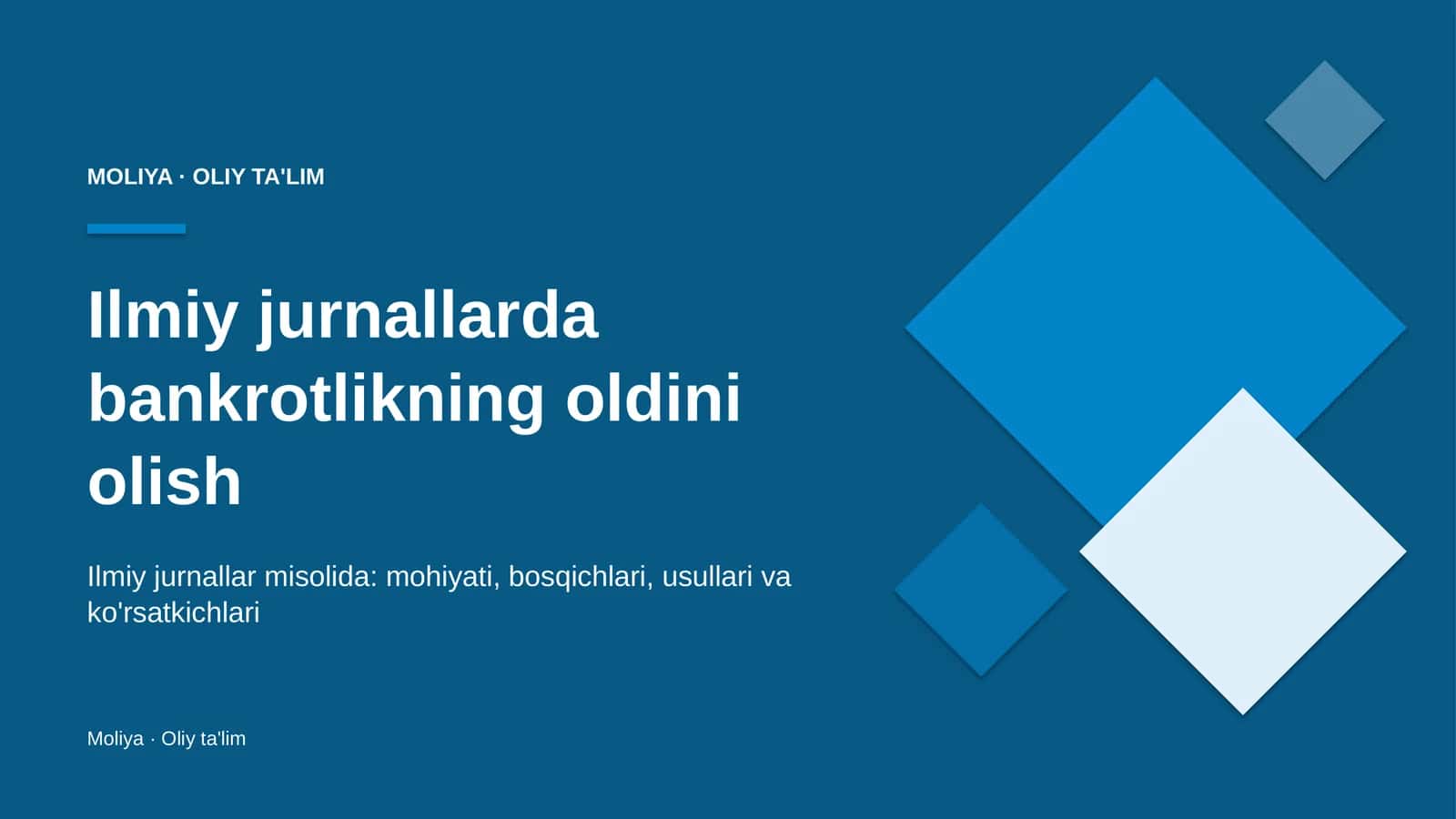 MOLIYA · OLIY TA'LIM

Ilmiy jurnallarda bankrotlikning oldini olish

Ilmiy jurnallar misolida: mohiyati, bosqichlari, usullari va ko'rsatkichlari

Moliya · Oliy ta'lim